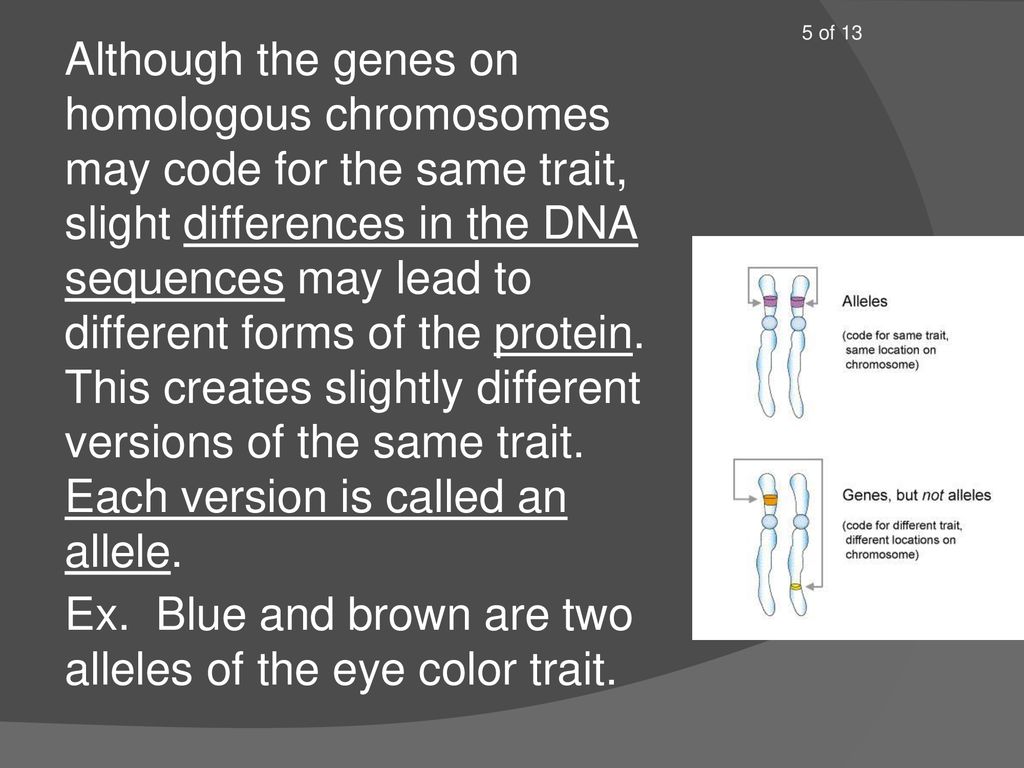 5 of 13

Although the genes on homologous chromosomes may code for the same trait, slight differences in the DNA sequences may lead to different forms of the protein. This creates slightly different versions of the same trait. Each version is called an allele.

Ex. Blue and brown are two alleles of the eye color trait.

Alleles

(code for same trait, same location on chromosome)

Genes, but not alleles

(code for different trait, different locations on chromosome)